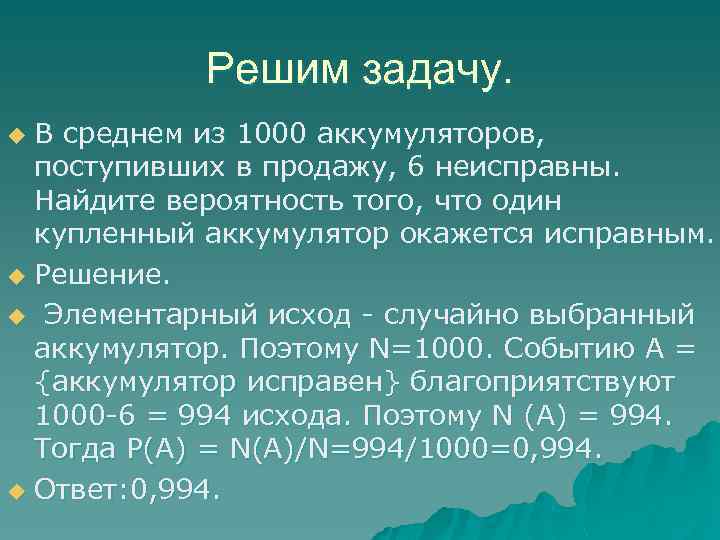 Решим задачу.

В среднем из 1000 аккумуляторов, поступивших в продажу, 6 неисправны. Найдите вероятность того, что один купленный аккумулятор окажется исправным.

Решение.

Элементарный исход - случайно выбранный аккумулятор. Поэтому N=1000. Событию А = {аккумулятор исправен} благоприятствуют 1000-6 = 994 исхода. Поэтому N (A) = 994. Тогда P(A) = N(A)/N=994/1000=0,994.

Ответ:0,994.